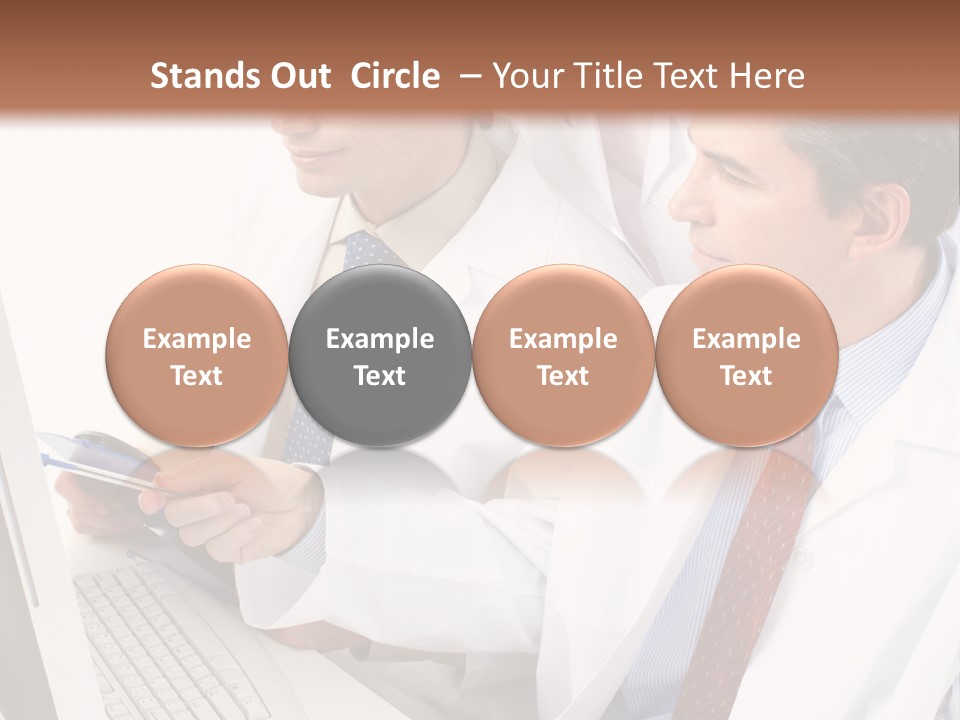 Stands Out Circle – Your Title Text Here

Example Text

Example Text

Example Text

Example Text